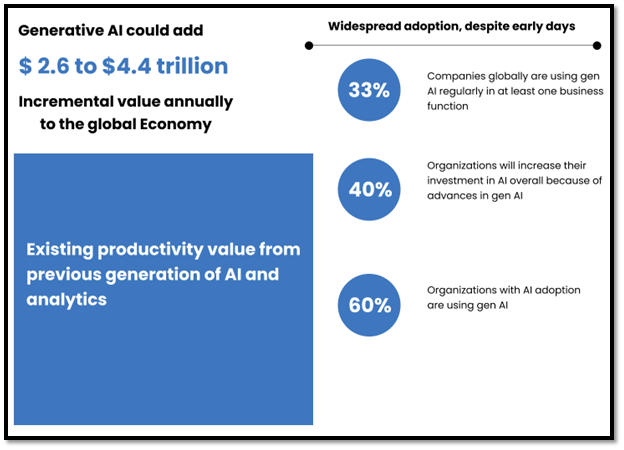 Generative AI could add

$ 2.6 to $4.4 trillion

Incremental value annually to the global Economy

Existing productivity value from previous generation of AI and analytics

Widespread adoption, despite early days

33%

Companies globally are using gen AI regularly in at least one business function

40%

Organizations will increase their investment in AI overall because of advances in gen AI

60%

Organizations with AI adoption are using gen AI